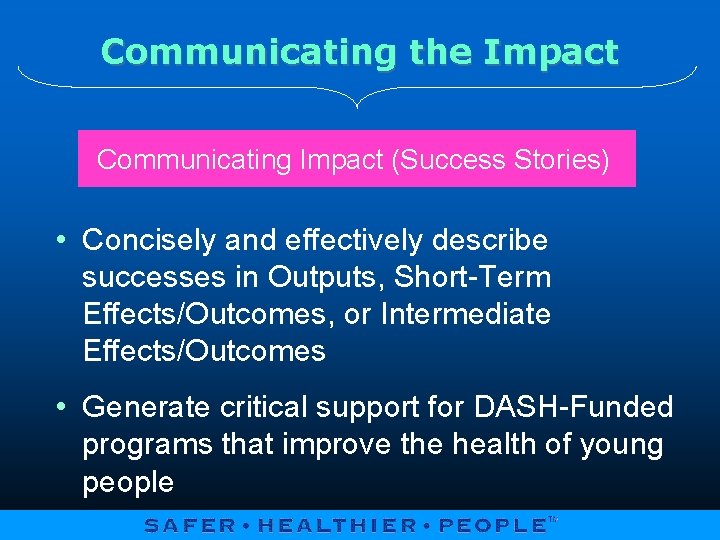 Communicating the Impact

Communicating Impact (Success Stories)

• Concisely and effectively describe successes in Outputs, Short-Term Effects/Outcomes, or Intermediate Effects/Outcomes

• Generate critical support for DASH-Funded programs that improve the health of young people

SAFER • HEALTHIER • PEOPLE™